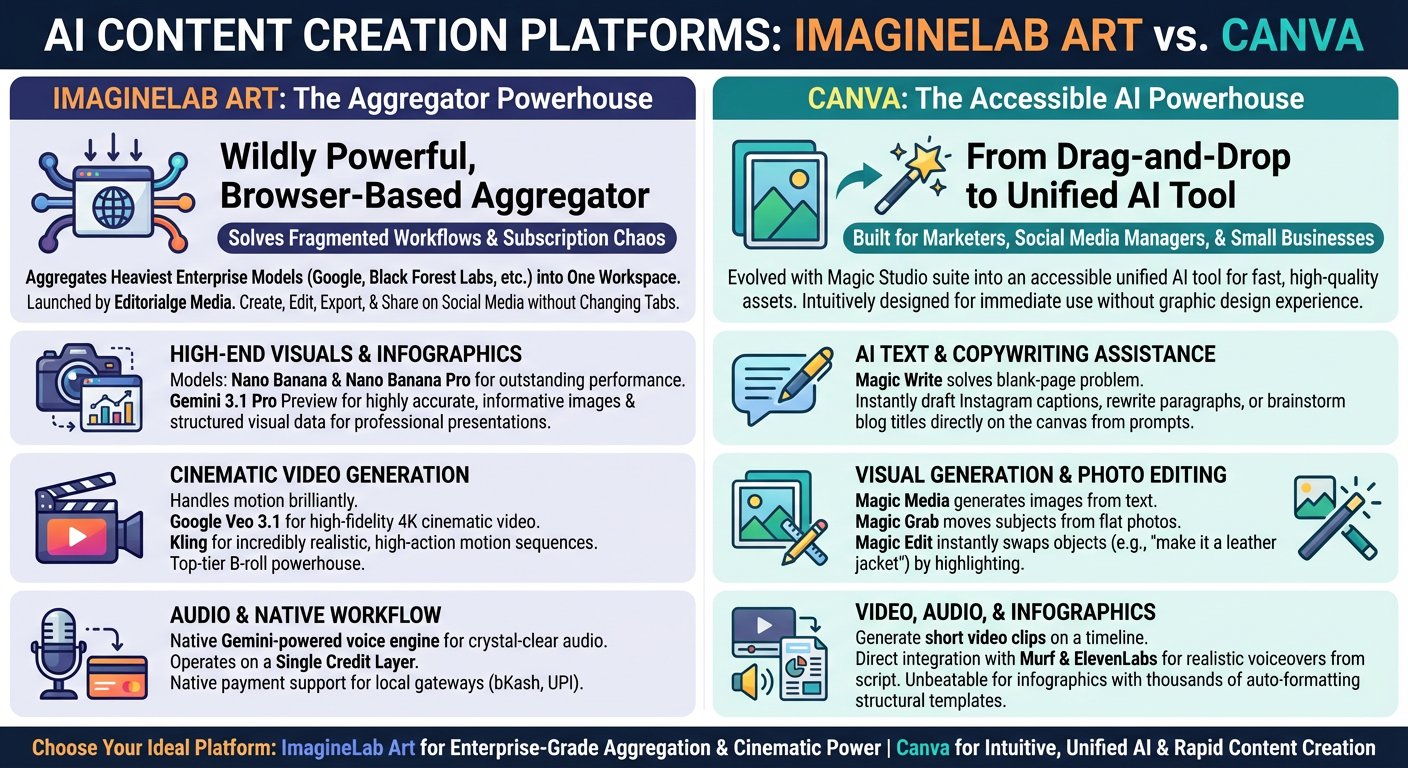 AI CONTENT CREATION PLATFORMS: IMAGINELAB ART vs. CANVA

IMAGINELAB ART: The Aggregator Powerhouse

Wildly Powerful, Browser-Based Aggregator

Solves Fragmented Workflows & Subscription Chaos

Aggregates Heaviest Enterprise Models (Google, Black Forest Labs, etc.) into One Workspace. Launched by Editorialge Media. Create, Edit, Export, & Share on Social Media without Changing Tabs.

HIGH-END VISUALS & INFOGRAPHICS
Models: Nano Banana & Nano Banana Pro for outstanding performance. Gemini 3.1 Pro Preview for highly accurate, informative images & structured visual data for professional presentations.

CINEMATIC VIDEO GENERATION
Handles motion brilliantly.
Google Veo 3.1 for high-fidelity 4K cinematic video.
Kling for incredibly realistic, high-action motion sequences.
Top-tier B-roll powerhouse.

AUDIO & NATIVE WORKFLOW
Native Gemini-powered voice engine for crystal-clear audio.
Operates on a Single Credit Layer.
Native payment support for local gateways (bKash, UPI).

CANVA: The Accessible AI Powerhouse

From Drag-and-Drop to Unified AI Tool

Built for Marketers, Social Media Managers, & Small Businesses

Evolved with Magic Studio suite into an accessible unified AI tool for fast, high-quality assets. Intuitively designed for immediate use without graphic design experience.

AI TEXT & COPYWRITING ASSISTANCE
Magic Write solves blank-page problem.
Instantly draft Instagram captions, rewrite paragraphs, or brainstorm blog titles directly on the canvas from prompts.

VISUAL GENERATION & PHOTO EDITING
Magic Media generates images from text.
Magic Grab moves subjects from flat photos.
Magic Edit instantly swaps objects (e.g., "make it a leather jacket") by highlighting.

VIDEO, AUDIO, & INFOGRAPHICS
Generate short video clips on a timeline.
Direct integration with Murf & ElevenLabs for realistic voiceovers from script. Unbeatable for infographics with thousands of auto-formatting structural templates.

Choose Your Ideal Platform: ImagineLab Art for Enterprise-Grade Aggregation & Cinematic Power | Canva for Intuitive, Unified AI & Rapid Content Creation